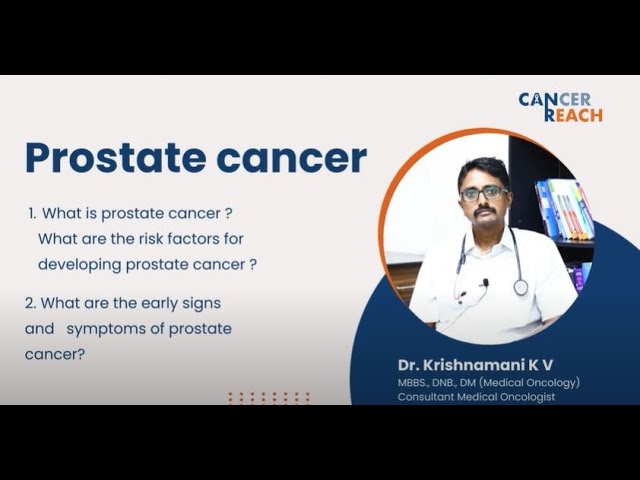 CANCER REACH

Prostate cancer

1. What is prostate cancer ? What are the risk factors for developing prostate cancer ?

2. What are the early signs and symptoms of prostate cancer?

Dr. Krishnamani K V
MBBS., DNB., DM (Medical Oncology)
Consultant Medical Oncologist